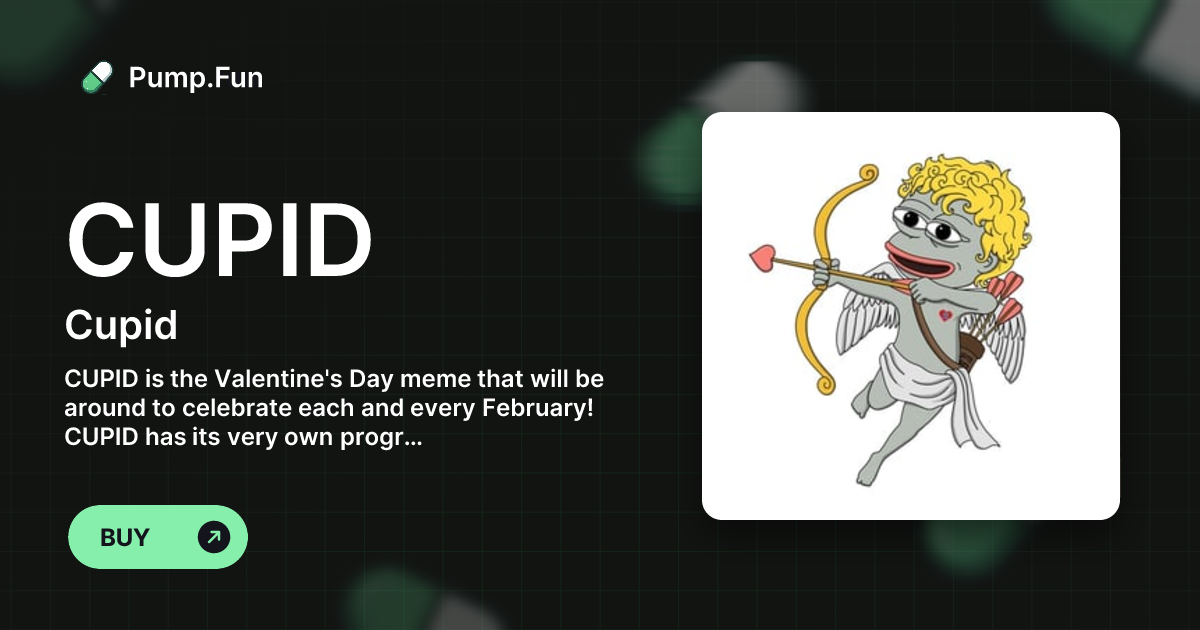 Pump.Fun

CUPID

Cupid

CUPID is the Valentine's Day meme that will be around to celebrate each and every February! CUPID has its very own progr...

BUY